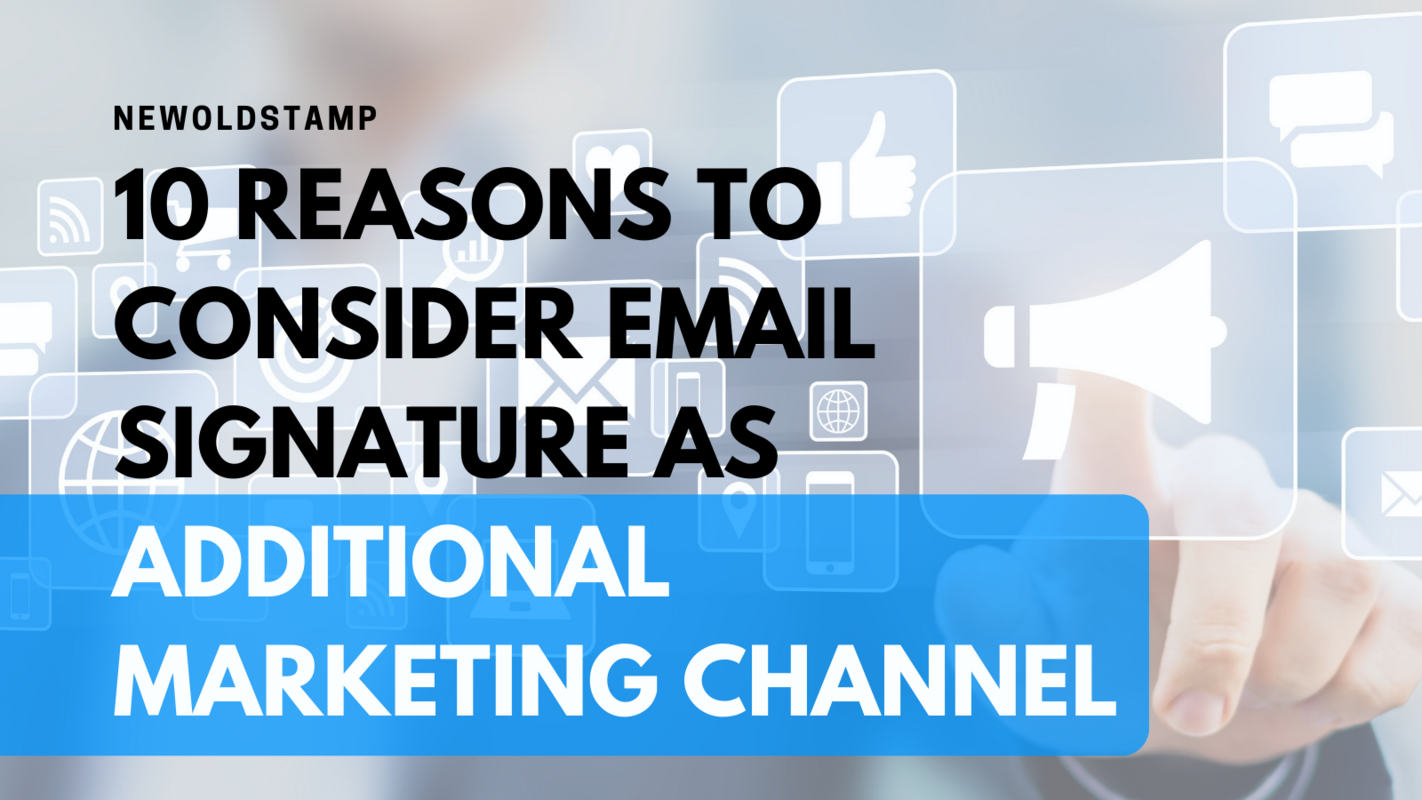 NEWOLDSTAMP

10 REASONS TO CONSIDER EMAIL SIGNATURE AS

ADDITIONAL MARKETING CHANNEL